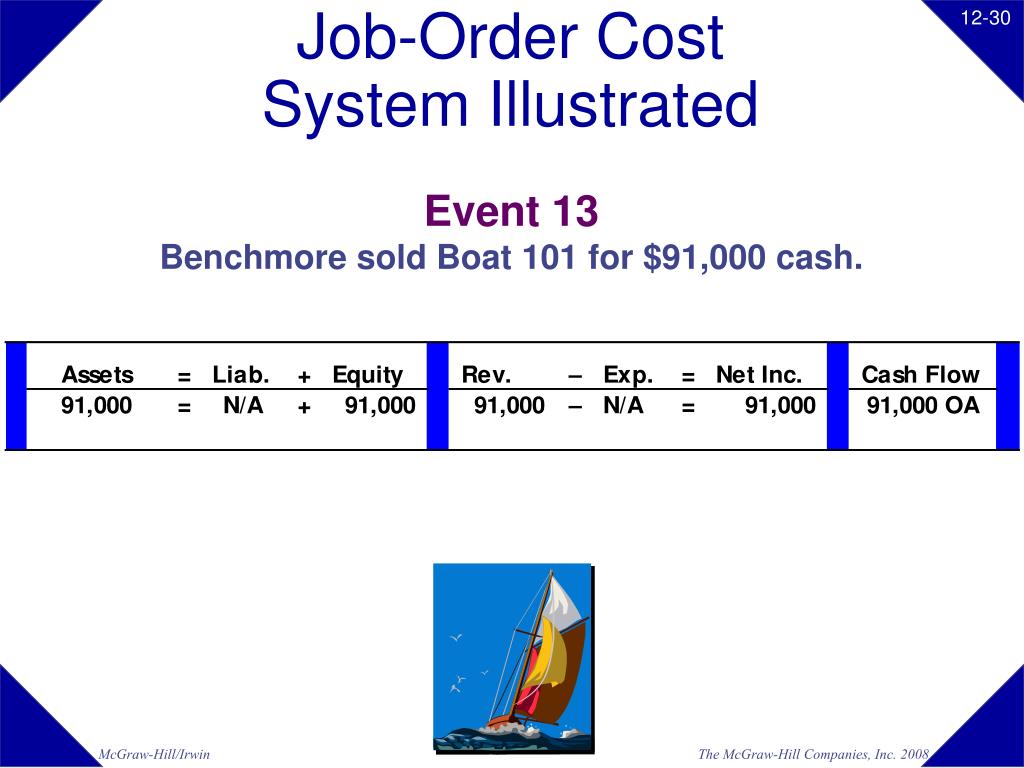 12-30

Job-Order Cost System Illustrated

Event 13
Benchmore sold Boat 101 for $91,000 cash.

| Assets | = | Liab. | + | Equity | Rev. | – | Exp. | = | Net Inc. | Cash Flow |
|---|---|---|---|---|---|---|---|---|---|---|
| 91,000 | = | N/A | + | 91,000 | 91,000 | – | N/A | = | 91,000 | 91,000 OA |

McGraw-Hill/Irwin

The McGraw-Hill Companies, Inc. 2008